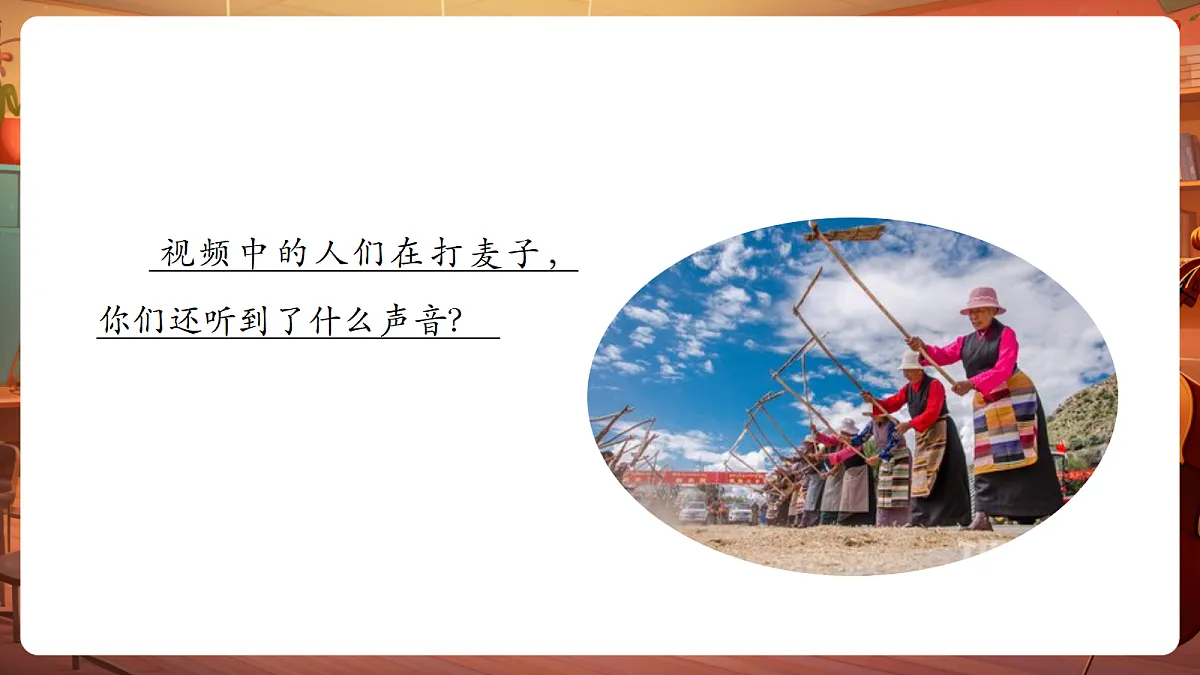 视频中的人们在打麦子，你们还听到了什么声音?